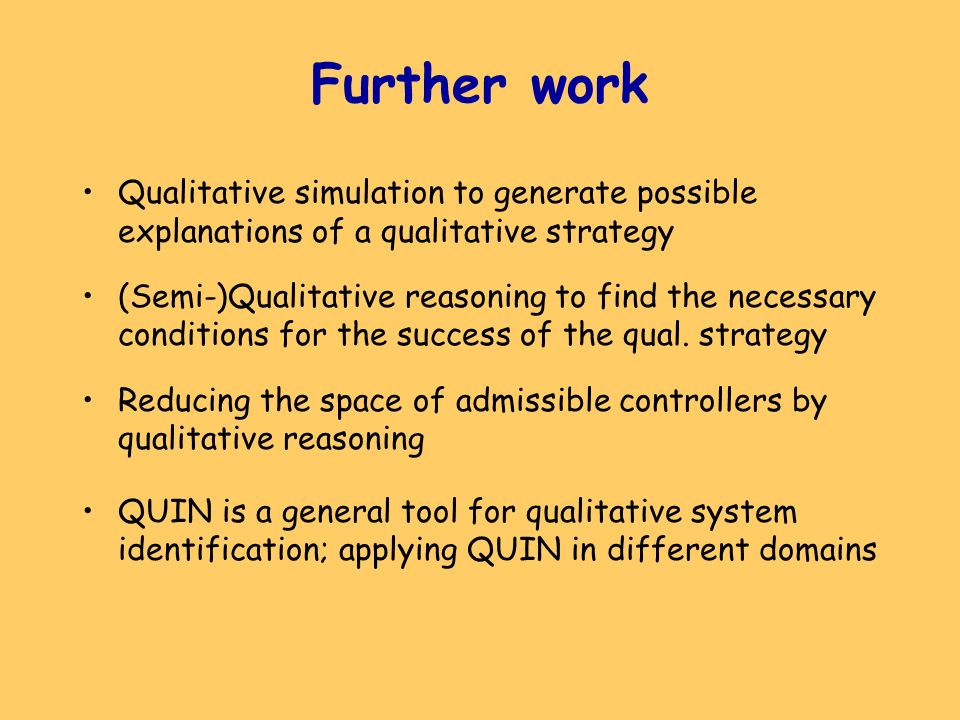 Further work

• Qualitative simulation to generate possible explanations of a qualitative strategy

• (Semi-)Qualitative reasoning to find the necessary conditions for the success of the qual. strategy

• Reducing the space of admissible controllers by qualitative reasoning

• QUIN is a general tool for qualitative system identification; applying QUIN in different domains